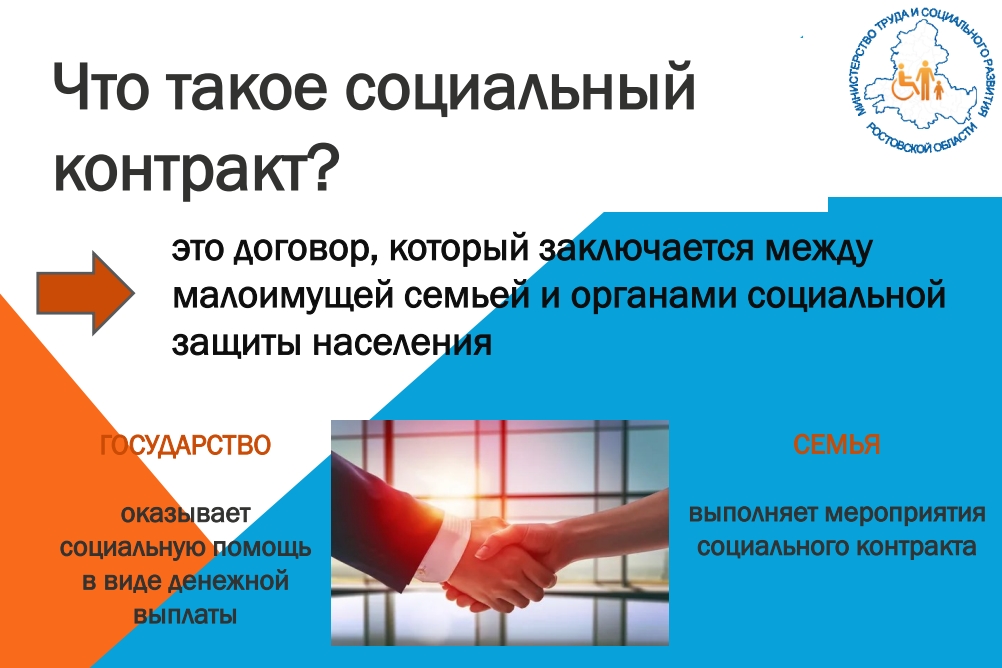 Что такое социальный контракт?

МИНИСТЕРСТВО ТРУДА И СОЦИАЛЬНОГО РАЗВИТИЯ РОСТОВСКОЙ ОБЛАСТИ

это договор, который заключается между малоимущей семьей и органами социальной защиты населения

ГОСУДАРСТВО

оказывает социальную помощь в виде денежной выплаты

СЕМЬЯ

выполняет мероприятия социального контракта